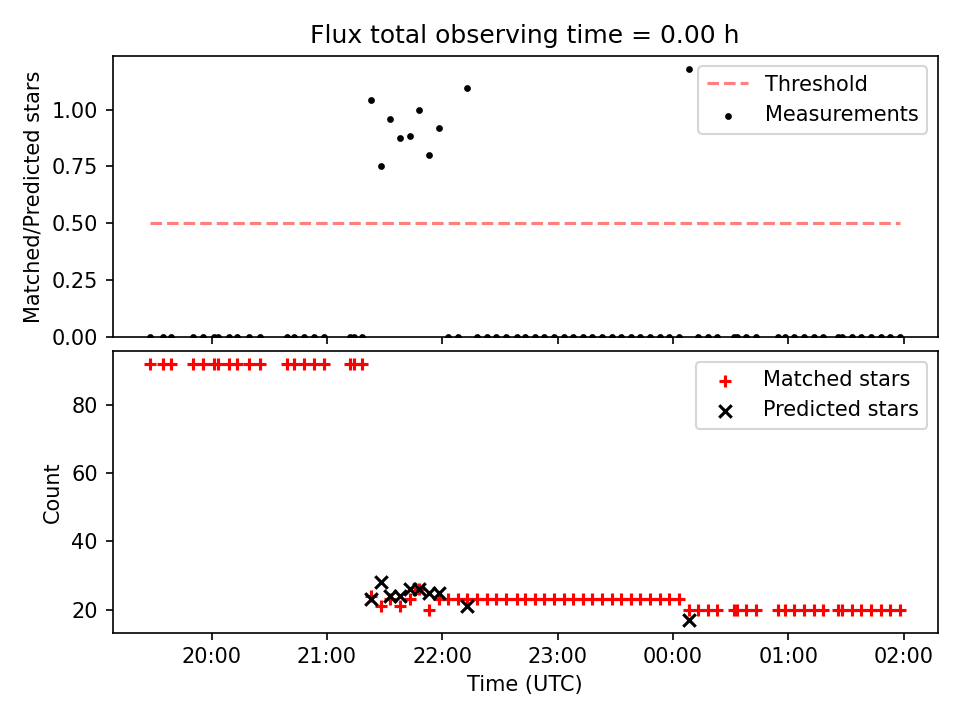 Flux total observing time = 0.00 h

Matched/Predicted stars

1.00
0.75
0.50
0.25
0.00

Threshold
Measurements

Count

80
60
40
20

Matched stars
Predicted stars

20:00 21:00 22:00 23:00 00:00 01:00 02:00

Time (UTC)